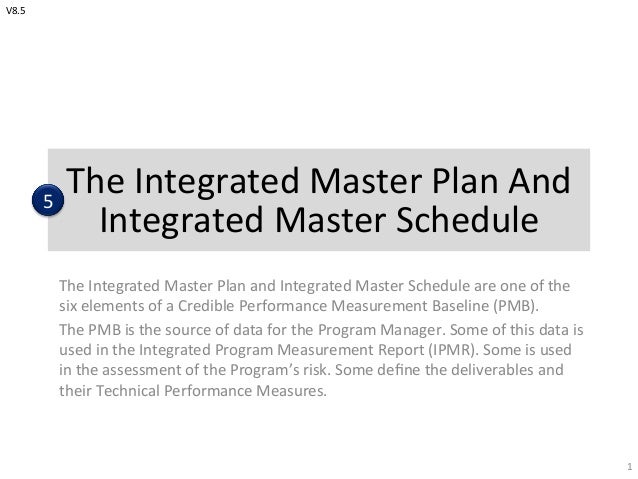 V8.5

5

The Integrated Master Plan And Integrated Master Schedule

The Integrated Master Plan and Integrated Master Schedule are one of the six elements of a Credible Performance Measurement Baseline (PMB).

The PMB is the source of data for the Program Manager. Some of this data is used in the Integrated Program Measurement Report (IPMR). Some is used in the assessment of the Program's risk. Some define the deliverables and their Technical Performance Measures.

1